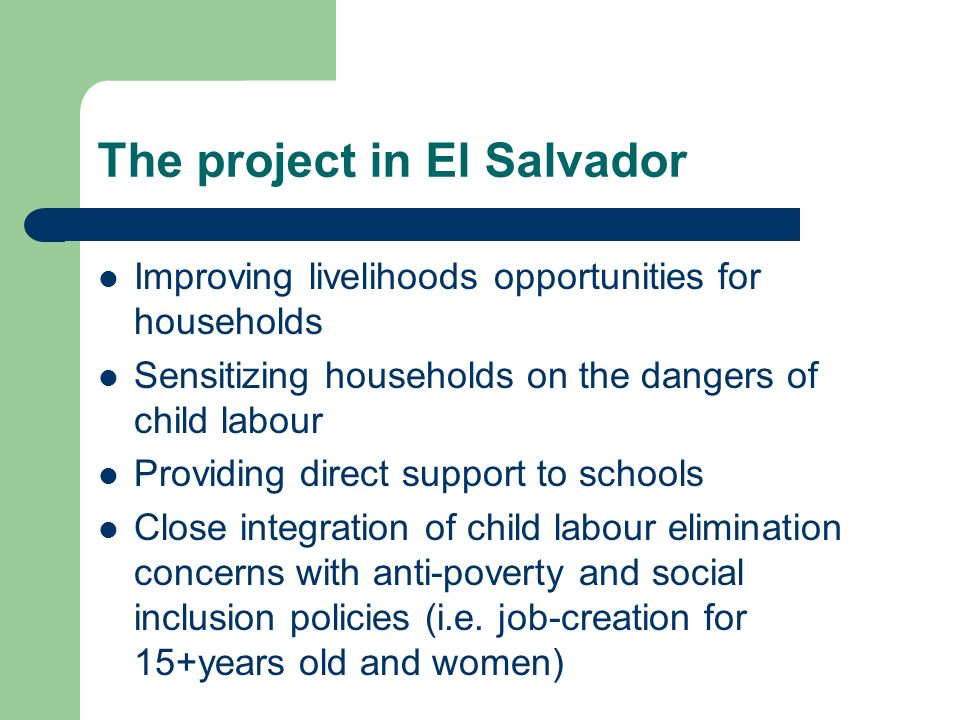 The project in El Salvador

- Improving livelihoods opportunities for households
- Sensitizing households on the dangers of child labour
- Providing direct support to schools
- Close integration of child labour elimination concerns with anti-poverty and social inclusion policies (i.e. job-creation for 15+years old and women)